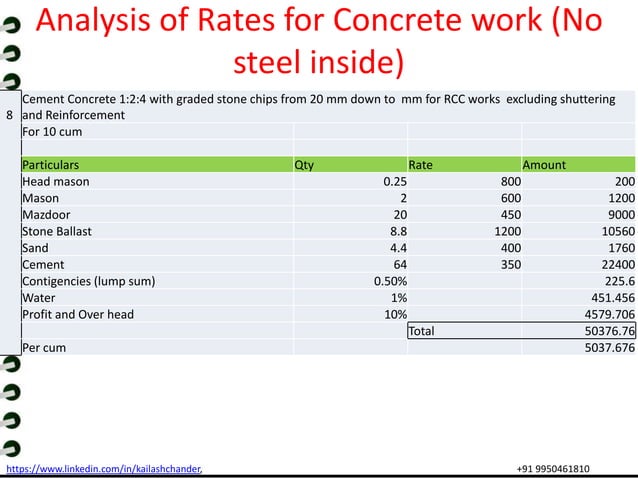 Analysis of Rates for Concrete work (No steel inside)

8 Cement Concrete 1:2:4 with graded stone chips from 20 mm down to mm for RCC works excluding shuttering and Reinforcement

For 10 cum

| Particulars | Qty | Rate | Amount |
|---|---|---|---|
| Head mason | 0.25 | 800 | 200 |
| Mason | 2 | 600 | 1200 |
| Mazdoor | 20 | 450 | 9000 |
| Stone Ballast | 8.8 | 1200 | 10560 |
| Sand | 4.4 | 400 | 1760 |
| Cement | 64 | 350 | 22400 |
| Contigencies (lump sum) | 0.50% | | 225.6 |
| Water | 1% | | 451.456 |
| Profit and Over head | 10% | | 4579.706 |
| | | Total | 50376.76 |
| Per cum | | | 5037.676 |

https://www.linkedin.com/in/kailashchander, +91 9950461810